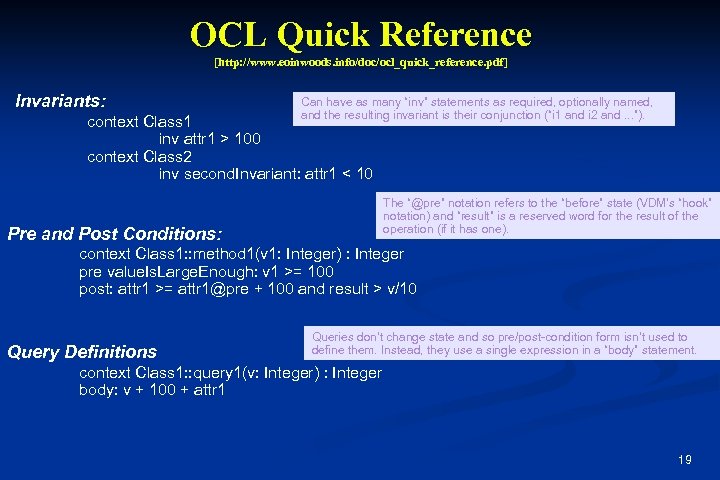 OCL Quick Reference
[http://www.eoinwoods.info/doc/ocl_quick_reference.pdf]

Invariants:

Can have as many "inv" statements as required, optionally named, and the resulting invariant is their conjunction ("i1 and i2 and ...").

context Class1
inv attr1 > 100
context Class2
inv secondInvariant: attr1 < 10

The "@pre" notation refers to the "before" state (VDM's "hook" notation) and "result" is a reserved word for the result of the operation (if it has one).

Pre and Post Conditions:

context Class1::method1(v1: Integer) : Integer
pre valueIsLargeEnough: v1 >= 100
post: attr1 >= attr1@pre + 100 and result > v/10

Queries don't change state and so pre/post-condition form isn't used to define them. Instead, they use a single expression in a "body" statement.

Query Definitions

context Class1::query1(v: Integer) : Integer
body: v + 100 + attr1

19